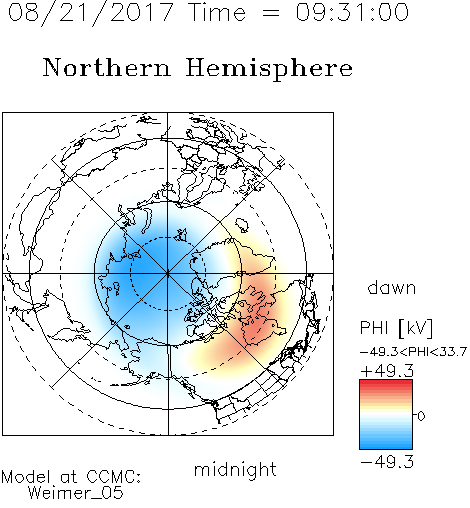 08/21/2017 Time = 09:31:00

Northern Hemisphere

dawn

PHI [kV]

-49.3<PHI<33.7

+49.3

0

-49.3

midnight

Model at CCMC:
Weimer_05